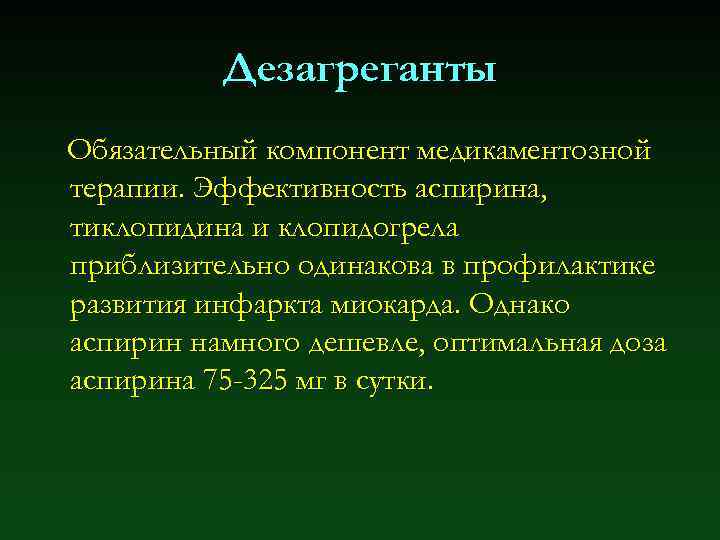 Дезагреганты

Обязательный компонент медикаментозной терапии. Эффективность аспирина, тиклопидина и клопидогрела приблизительно одинакова в профилактике развития инфаркта миокарда. Однако аспирин намного дешевле, оптимальная доза аспирина 75-325 мг в сутки.